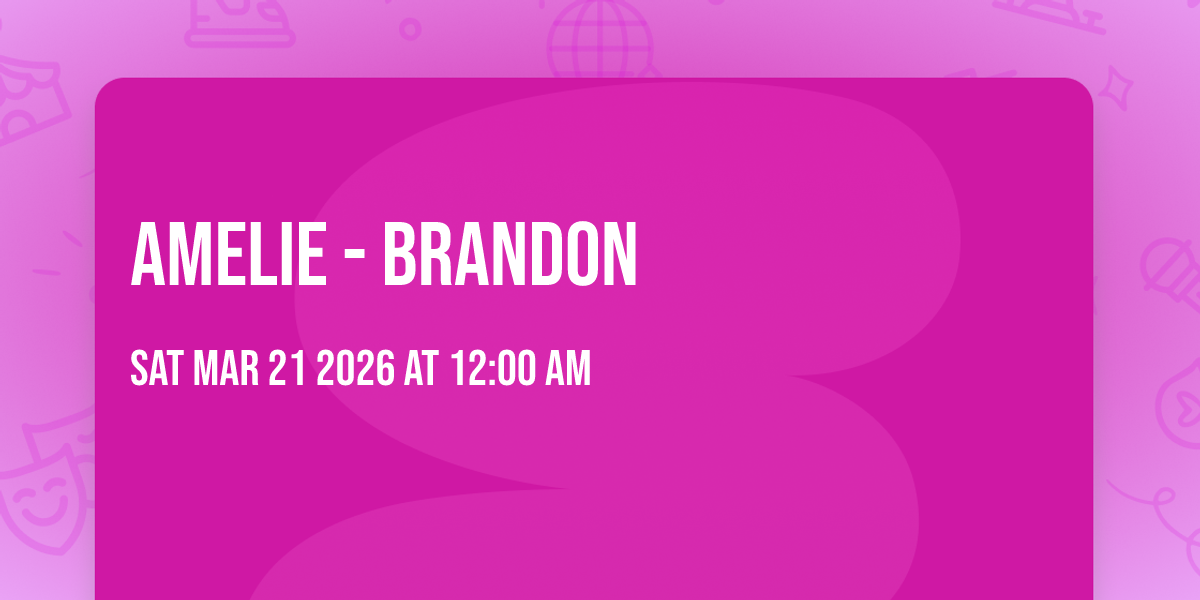 AMELIE - BRANDON

SAT MAR 21 2026 AT 12:00 AM